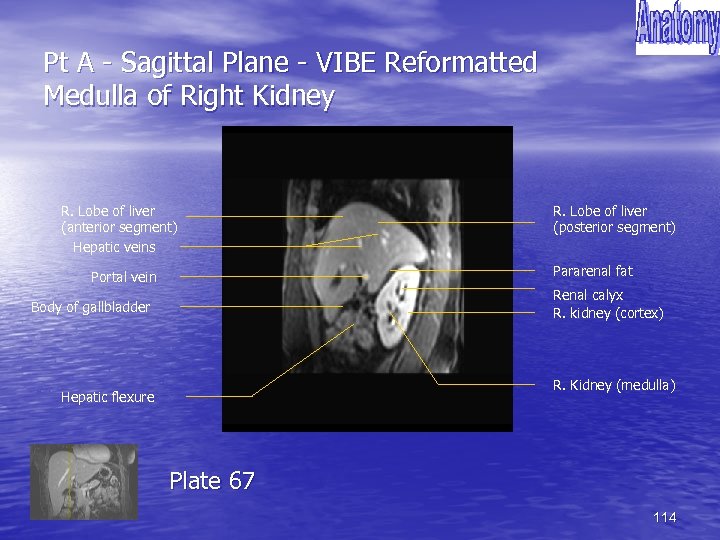 Anatomy

Pt A - Sagittal Plane - VIBE Reformatted
Medulla of Right Kidney

R. Lobe of liver
(anterior segment)
Hepatic veins
Portal vein
Body of gallbladder
Hepatic flexure

R. Lobe of liver
(posterior segment)
Pararenal fat
Renal calyx
R. kidney (cortex)
R. Kidney (medulla)

Plate 67

114